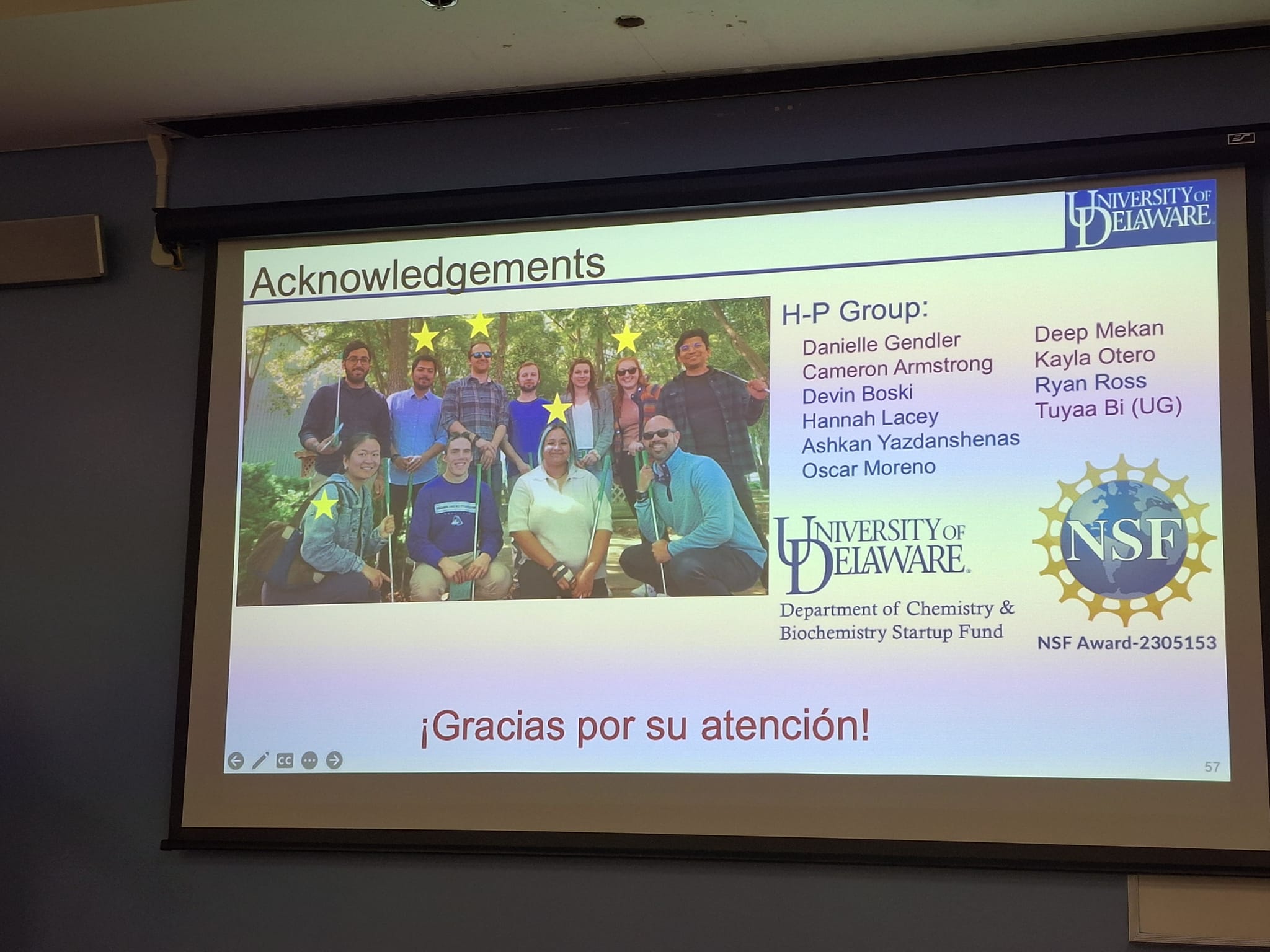 UNIVERSITY OF DELAWARE

Acknowledgements

H-P Group:
Danielle Gendler
Cameron Armstrong
Devin Boski
Hannah Lacey
Ashkan Yazdanshenas
Oscar Moreno

Deep Mekan
Kayla Otero
Ryan Ross
Tuyaa Bi (UG)

UNIVERSITY OF DELAWARE
Department of Chemistry & Biochemistry Startup Fund

NSF
NSF Award-2305153

¡Gracias por su atención!

CC

57